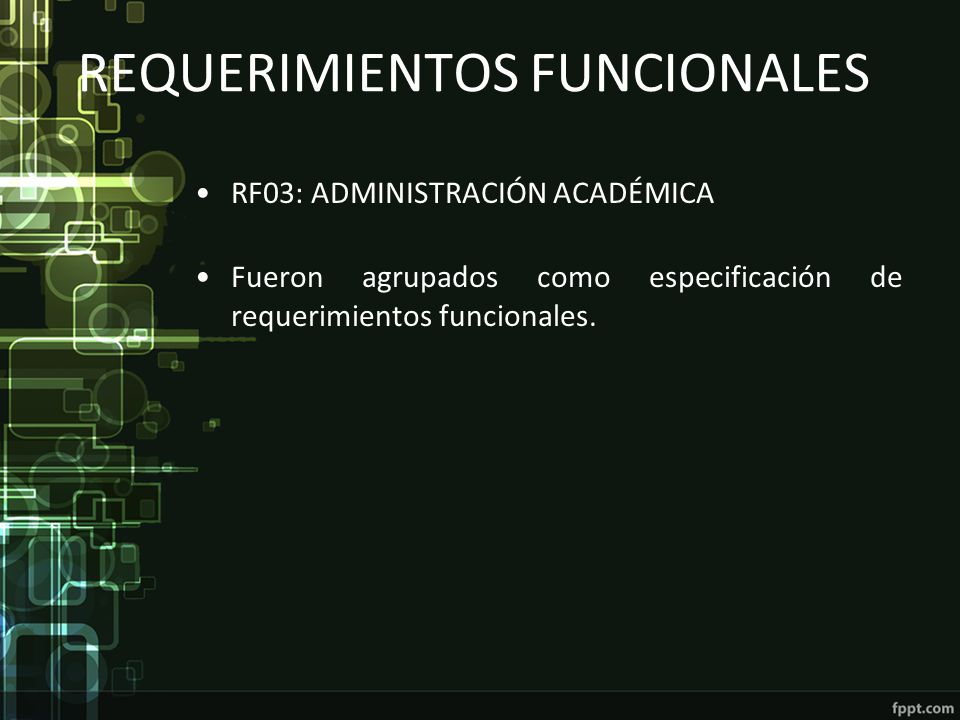 REQUERIMIENTOS FUNCIONALES

• RF03: ADMINISTRACIÓN ACADÉMICA

• Fueron agrupados como especificación de requerimientos funcionales.

fppt.com